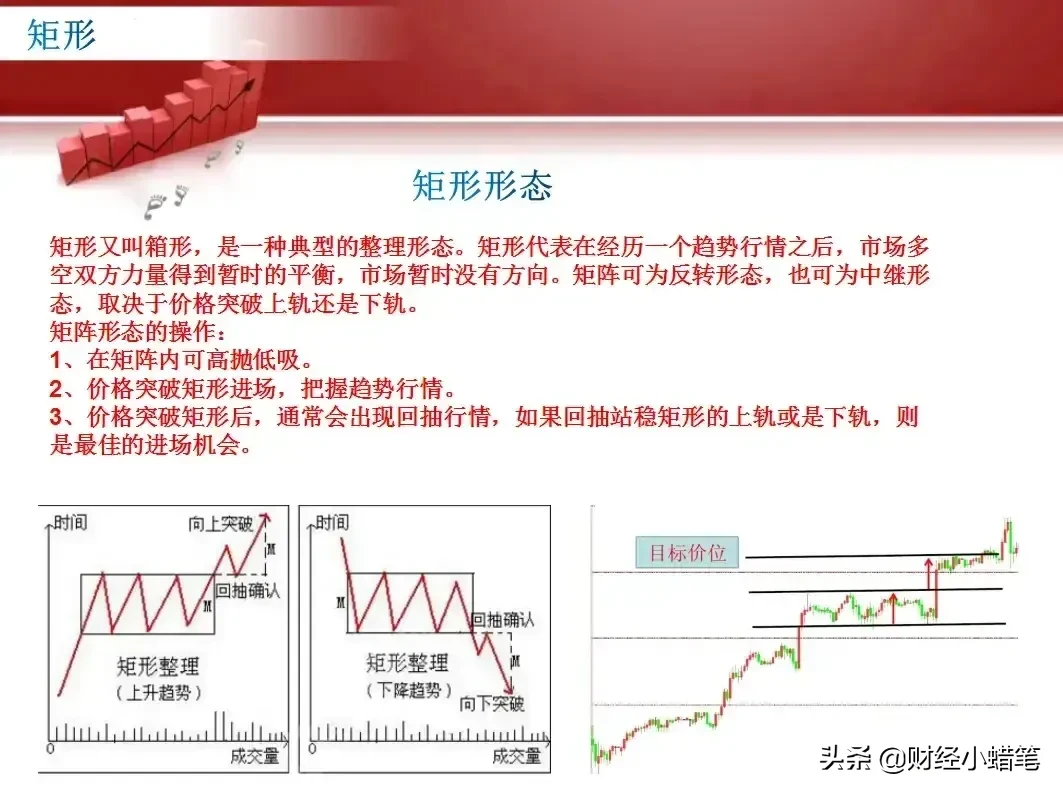 矩形

矩形形态

矩形又叫箱形，是一种典型的整理形态。矩形代表在经历一个趋势行情之后，市场多空双方力量得到暂时的平衡，市场暂时没有方向。矩阵可为反转形态，也可为中继形态，取决于价格突破上轨还是下轨。
矩阵形态的操作：
1、在矩阵内可高抛低吸。
2、价格突破矩形进场，把握趋势行情。
3、价格突破矩形后，通常会出现回抽行情，如果回抽站稳矩形的上轨或是下轨，则是最佳的进场机会。

时间
向上突破
M
回抽确认
M
矩形整理
（上升趋势）
0
成交量

时间
M
回抽确认
M
矩形整理
（下降趋势）
向下突破
0
成交量

目标价位

头条 @财经小蜡笔